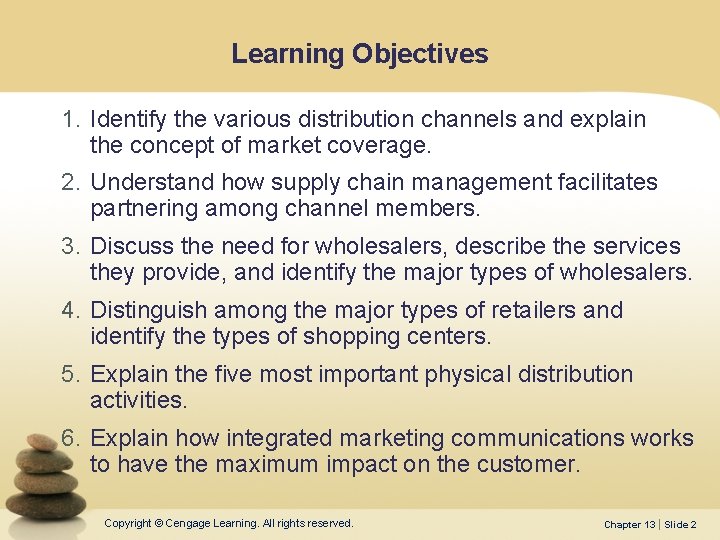 Learning Objectives

1. Identify the various distribution channels and explain the concept of market coverage.

2. Understand how supply chain management facilitates partnering among channel members.

3. Discuss the need for wholesalers, describe the services they provide, and identify the major types of wholesalers.

4. Distinguish among the major types of retailers and identify the types of shopping centers.

5. Explain the five most important physical distribution activities.

6. Explain how integrated marketing communications works to have the maximum impact on the customer.

Copyright © Cengage Learning. All rights reserved.

Chapter 13 | Slide 2